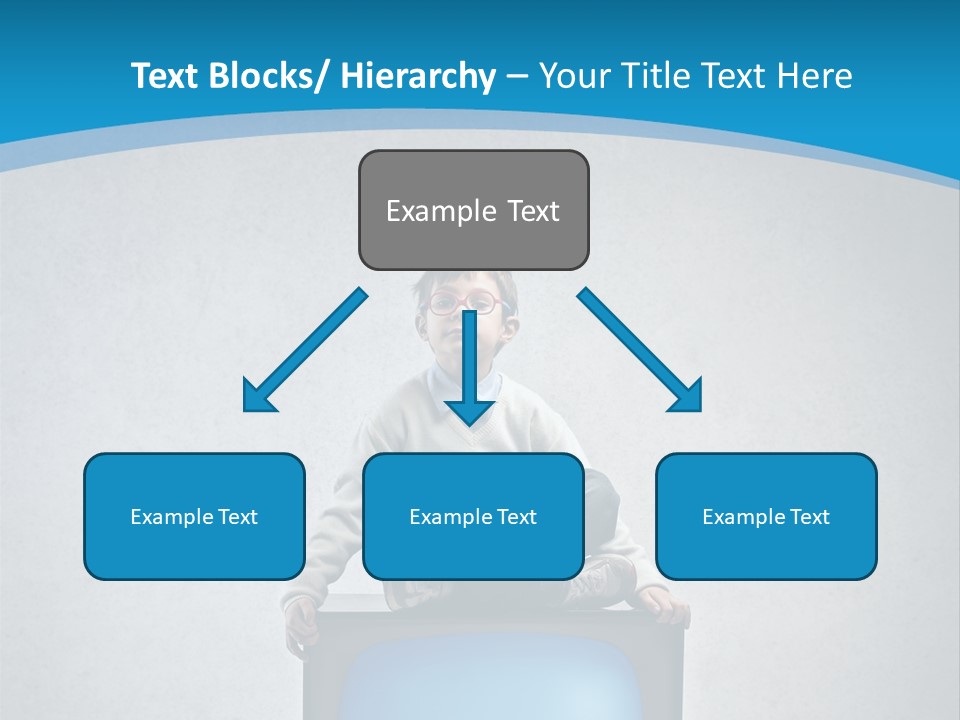 Text Blocks/ Hierarchy – Your Title Text Here

Example Text

Example Text

Example Text

Example Text